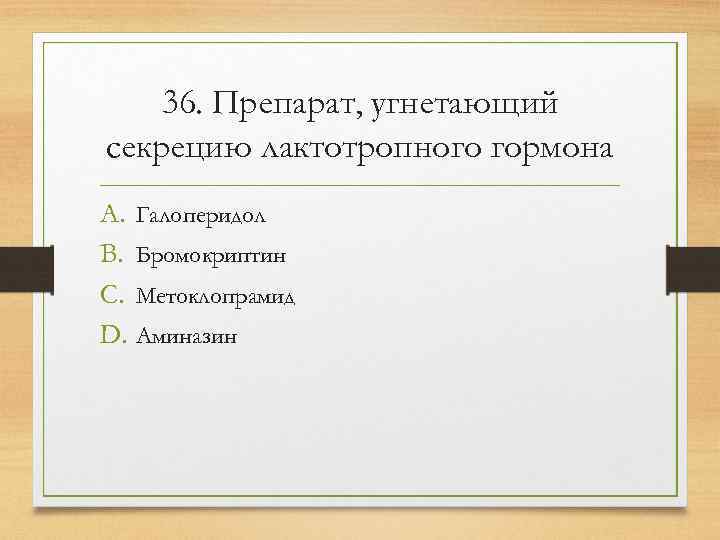 36. Препарат, угнетающий секрецию лактотропного гормона

A. Галоперидол
B. Бромокриптин
C. Метоклопрамид
D. Аминазин